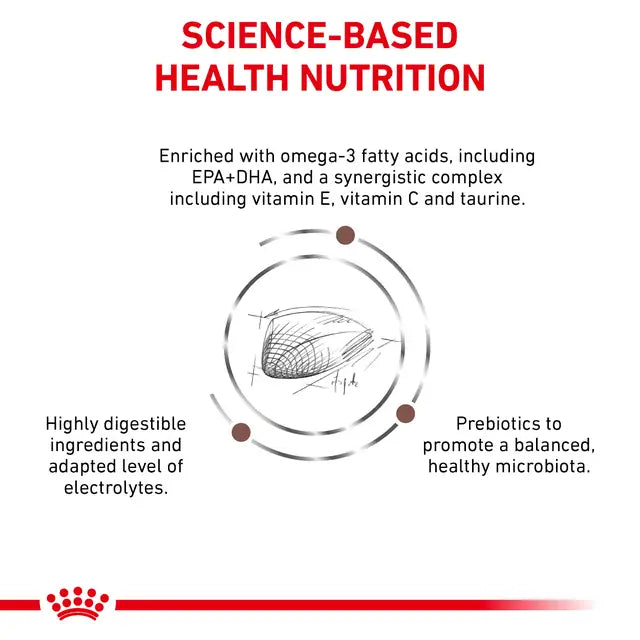 SCIENCE-BASED HEALTH NUTRITION

Enriched with omega-3 fatty acids, including EPA+DHA, and a synergistic complex including vitamin E, vitamin C and taurine.

Highly digestible ingredients and adapted level of electrolytes.

Prebiotics to promote a balanced, healthy microbiota.